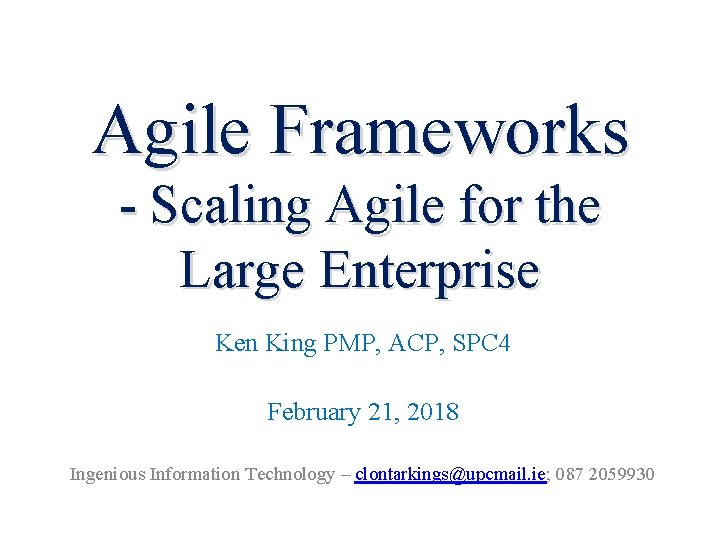 Agile Frameworks
- Scaling Agile for the Large Enterprise

Ken King PMP, ACP, SPC4

February 21, 2018

Ingenious Information Technology – clontarkings@upcmail.ie; 087 2059930